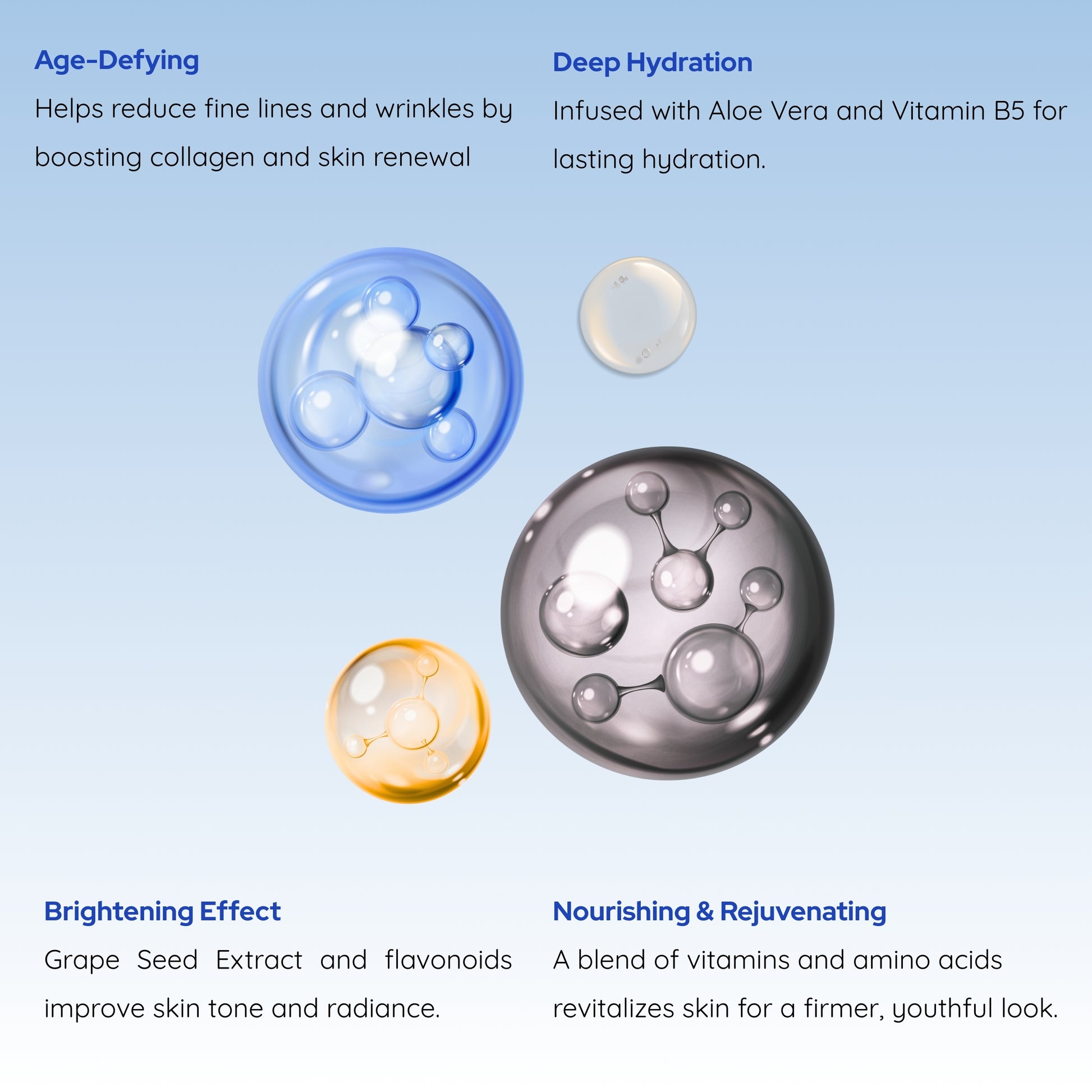 Age-Defying

Helps reduce fine lines and wrinkles by boosting collagen and skin renewal

Deep Hydration

Infused with Aloe Vera and Vitamin B5 for lasting hydration.

Brightening Effect

Grape Seed Extract and flavonoids improve skin tone and radiance.

Nourishing & Rejuvenating

A blend of vitamins and amino acids revitalizes skin for a firmer, youthful look.